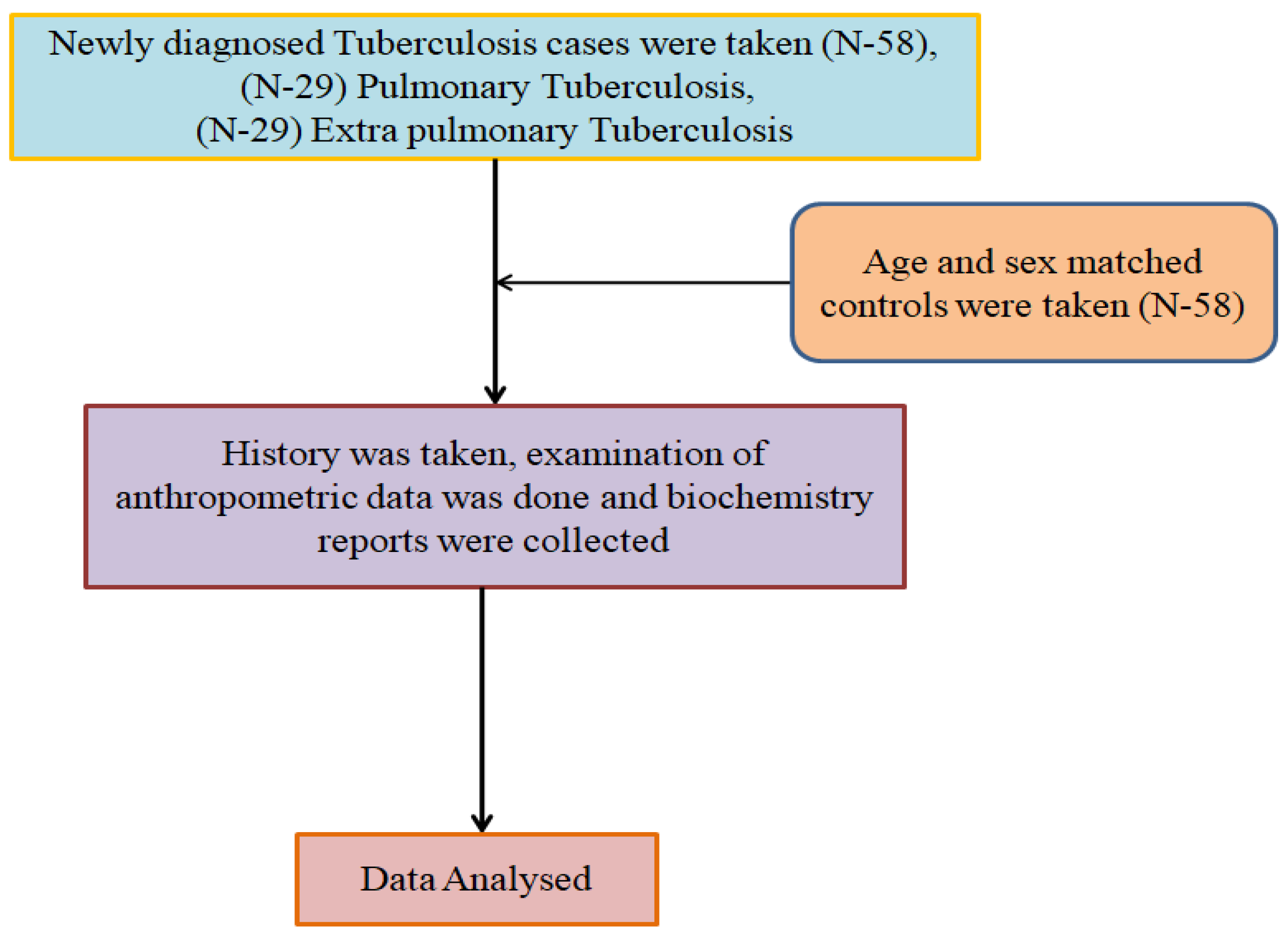 Newly diagnosed Tuberculosis cases were taken (N-58),
(N-29) Pulmonary Tuberculosis,
(N-29) Extra pulmonary Tuberculosis

Age and sex matched controls were taken (N-58)

History was taken, examination of anthropometric data was done and biochemistry reports were collected

Data Analysed